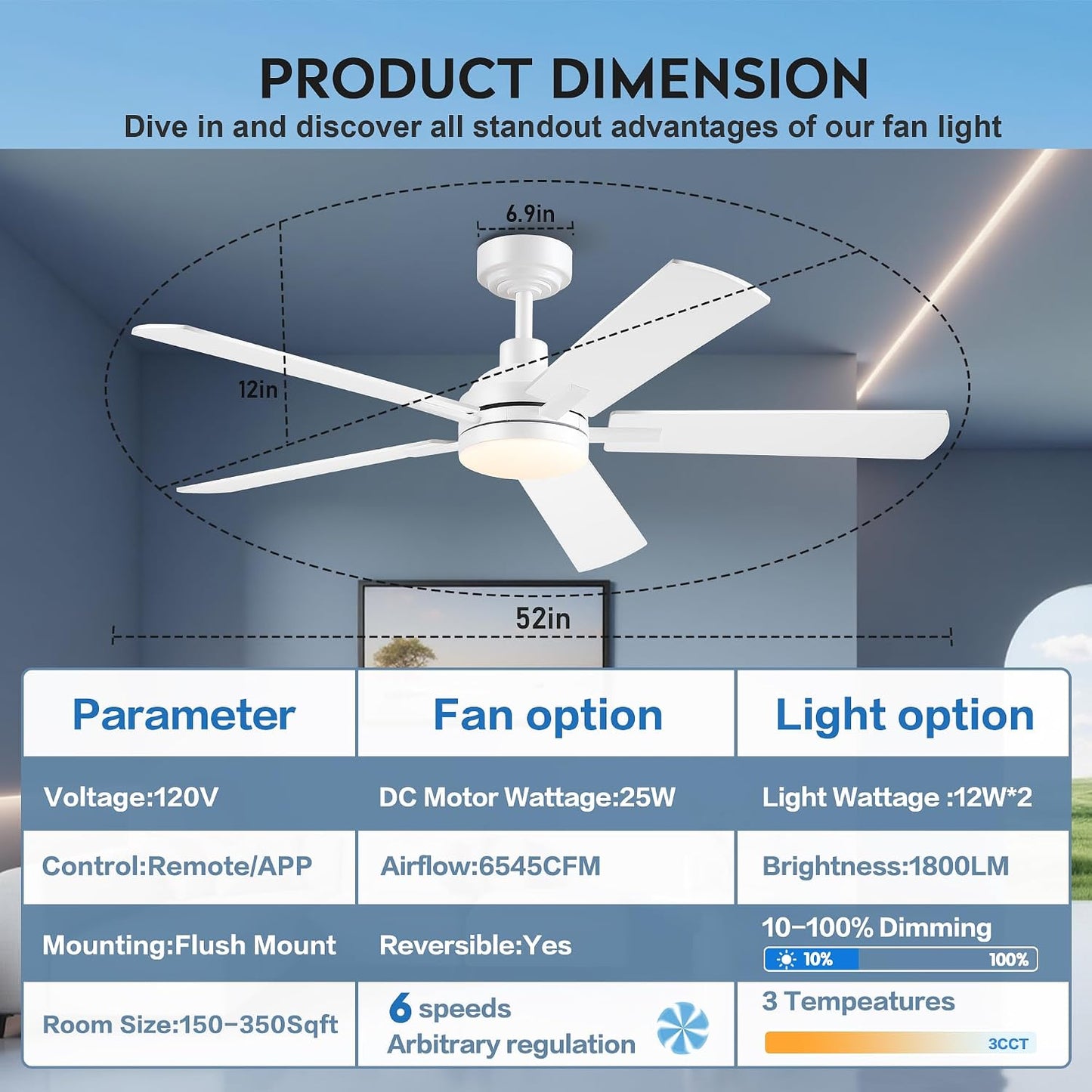 PRODUCT DIMENSION
Dive in and discover all standout advantages of our fan light

6.9in

12in

52in

| Parameter | Fan option | Light option |
|---|---|---|
| Voltage:120V | DC Motor Wattage:25W | Light Wattage :12W*2 |
| Control:Remote/APP | Airflow:6545CFM | Brightness:1800LM |
| Mounting:Flush Mount | Reversible:Yes | 10-100% Dimming 10% 100% |
| Room Size:150-350Sqft | 6 speeds Arbitrary regulation | 3 Tempeatures 3CCT |